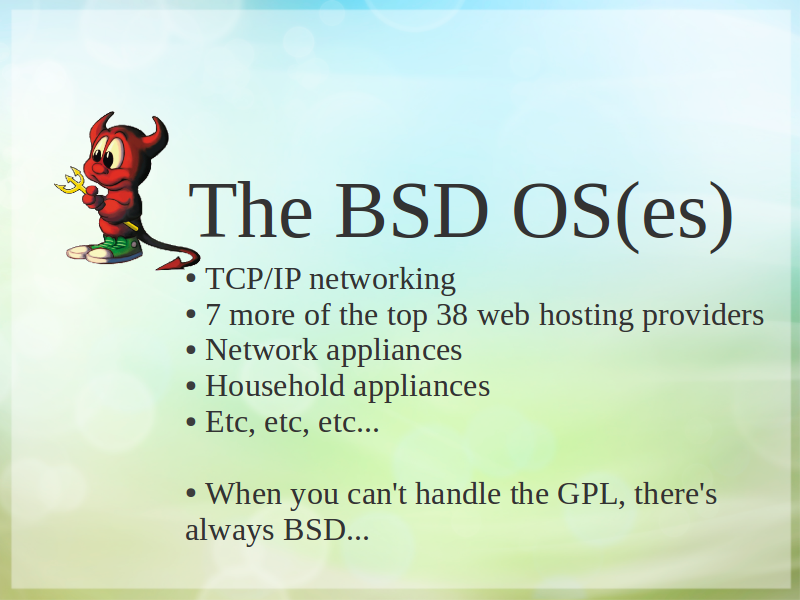 The BSD OS(es)

• TCP/IP networking
• 7 more of the top 38 web hosting providers
• Network appliances
• Household appliances
• Etc, etc, etc...

• When you can't handle the GPL, there's always BSD...